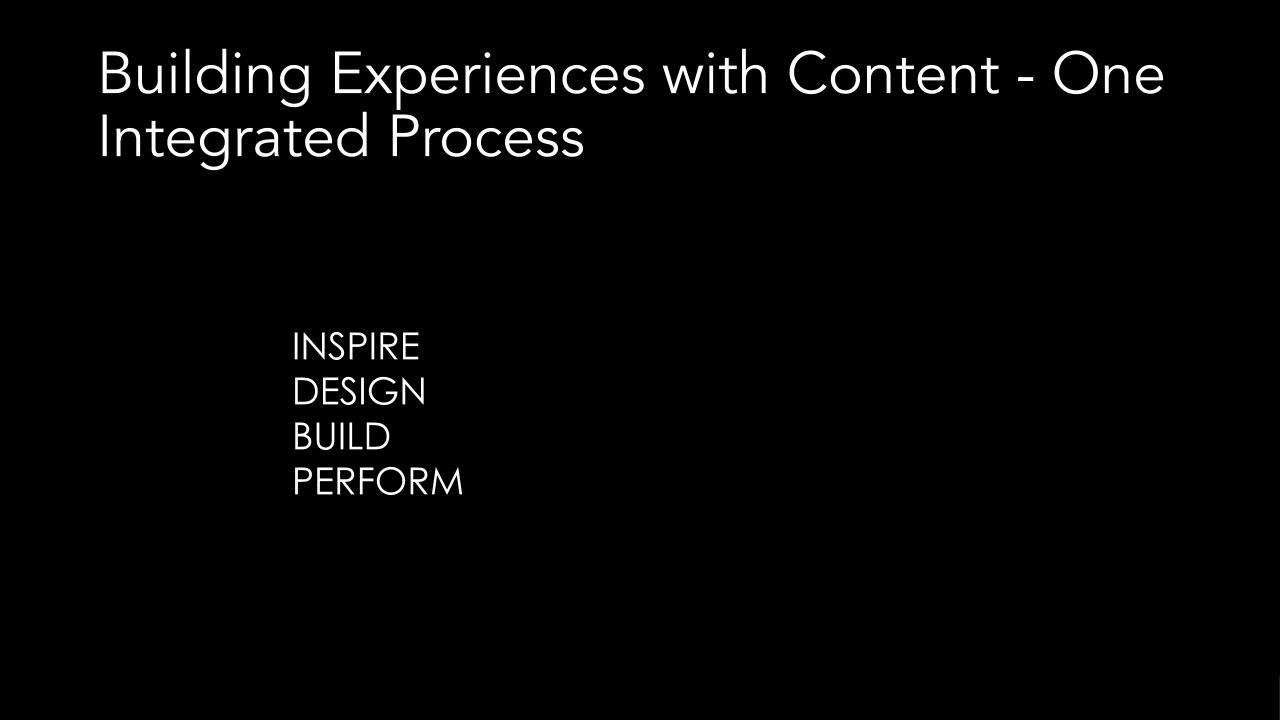 Building Experiences with Content - One Integrated Process

INSPIRE
DESIGN
BUILD
PERFORM